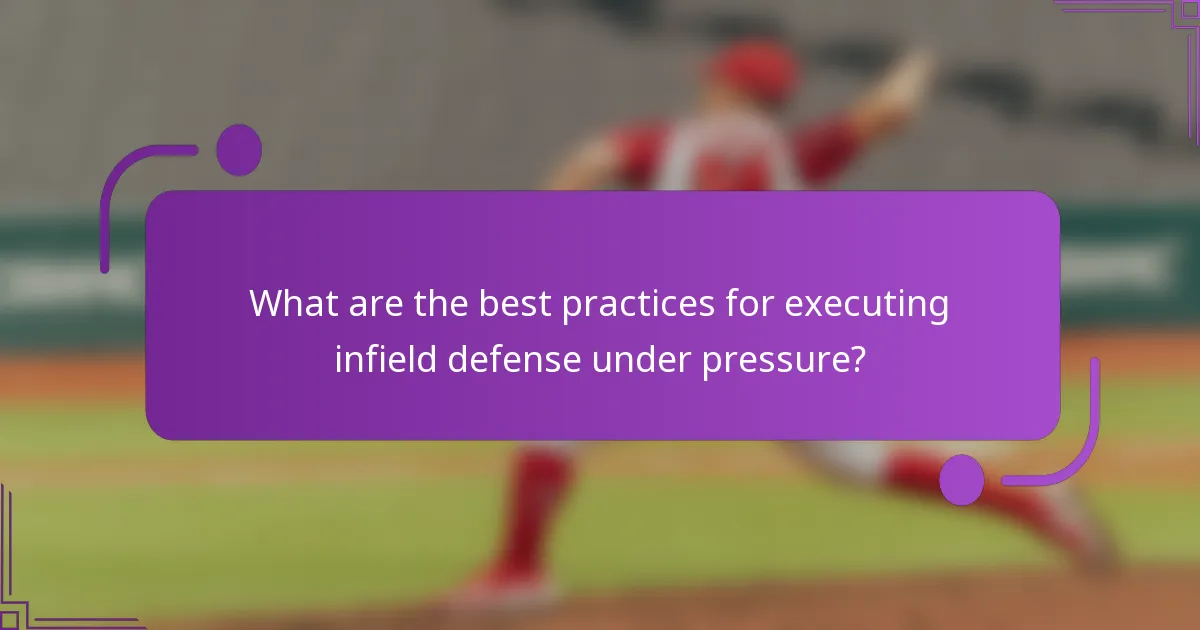 What are the best practices for executing infield defense under pressure?